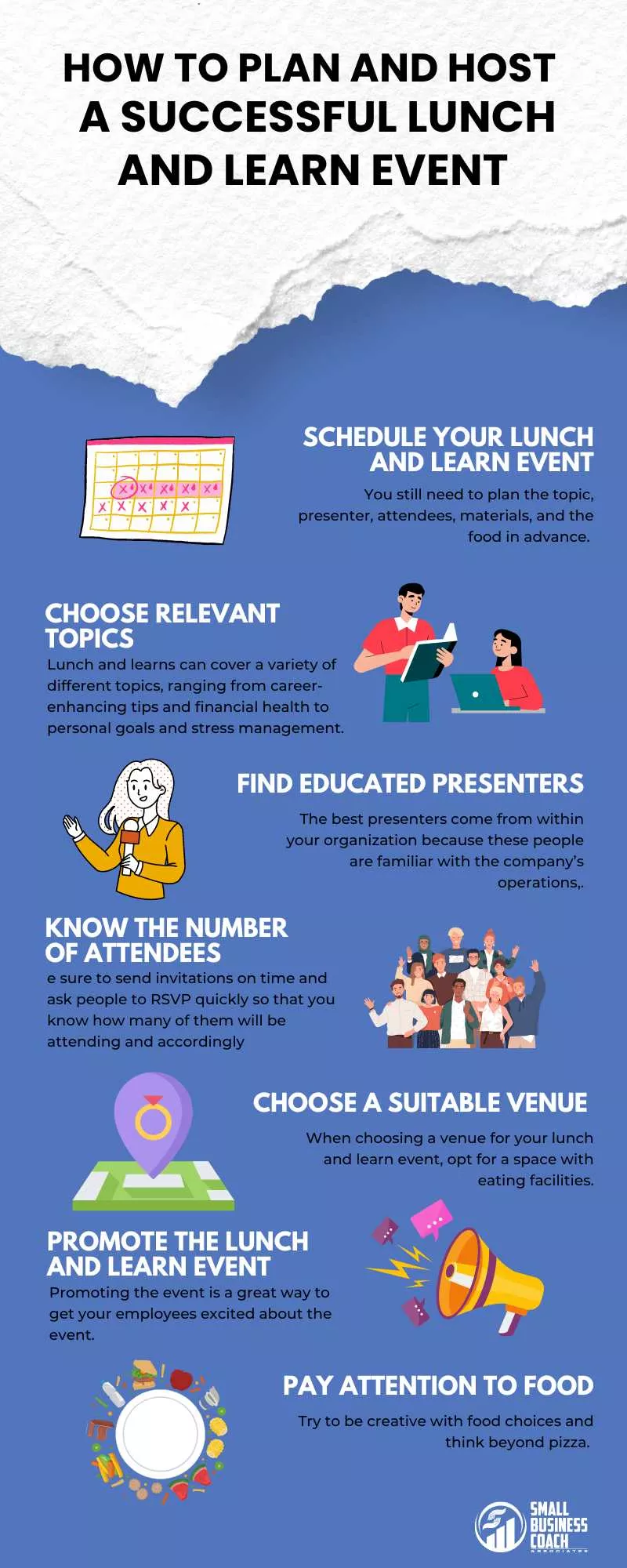 HOW TO PLAN AND HOST A SUCCESSFUL LUNCH AND LEARN EVENT

SCHEDULE YOUR LUNCH AND LEARN EVENT

You still need to plan the topic, presenter, attendees, materials, and the food in advance.

CHOOSE RELEVANT TOPICS

Lunch and learns can cover a variety of different topics, ranging from career-enhancing tips and financial health to personal goals and stress management.

FIND EDUCATED PRESENTERS

The best presenters come from within your organization because these people are familiar with the company's operations,.

KNOW THE NUMBER OF ATTENDEES

e sure to send invitations on time and ask people to RSVP quickly so that you know how many of them will be attending and accordingly

CHOOSE A SUITABLE VENUE

When choosing a venue for your lunch and learn event, opt for a space with eating facilities.

PROMOTE THE LUNCH AND LEARN EVENT

Promoting the event is a great way to get your employees excited about the event.

PAY ATTENTION TO FOOD

Try to be creative with food choices and think beyond pizza.

SMALL BUSINESS COACH ASSOCIATES